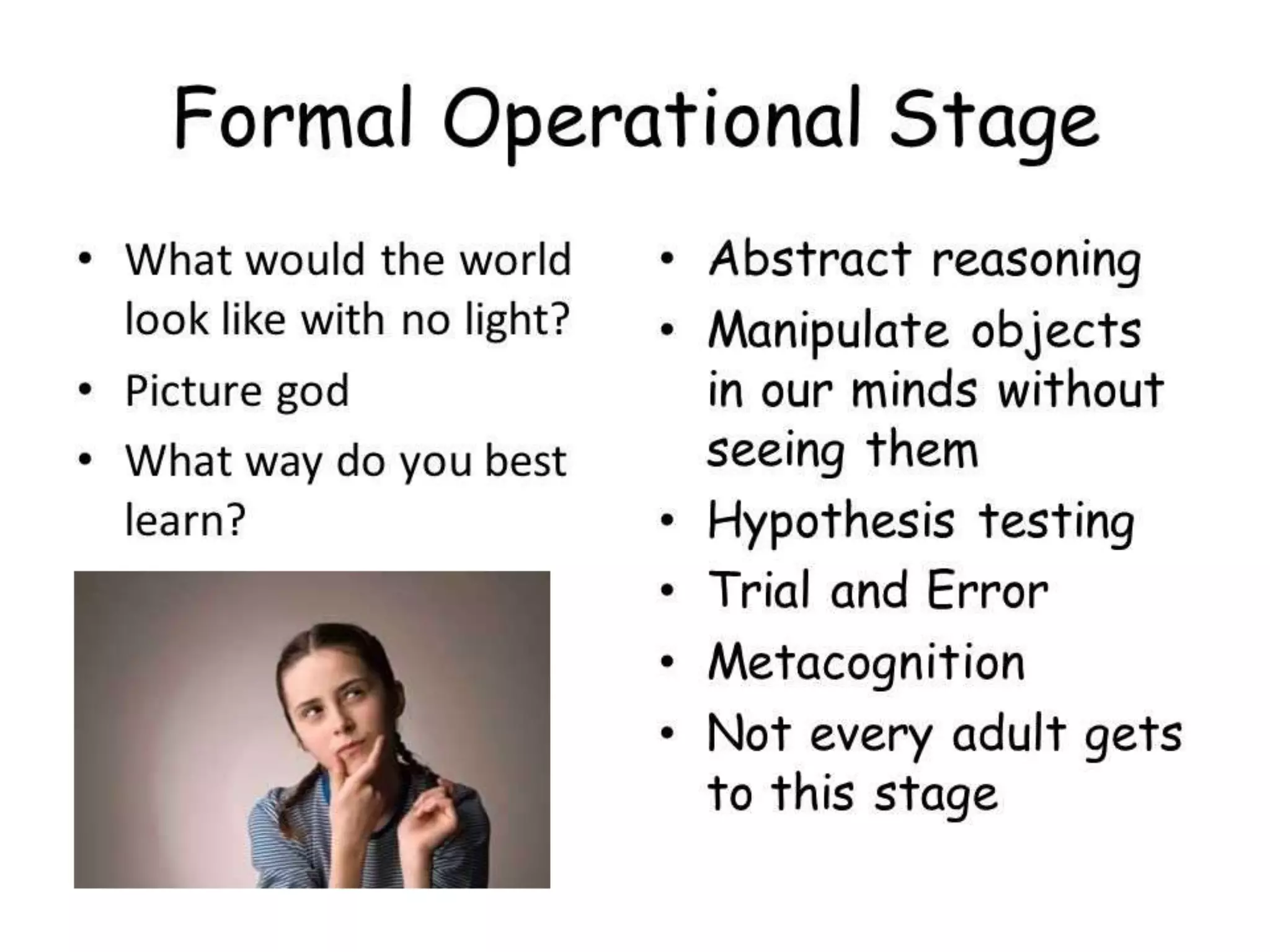 Formal Operational Stage

• What would the world look like with no light?
• Picture god
• What way do you best learn?

• Abstract reasoning
• Manipulate objects in our minds without seeing them
• Hypothesis testing
• Trial and Error
• Metacognition
• Not every adult gets to this stage